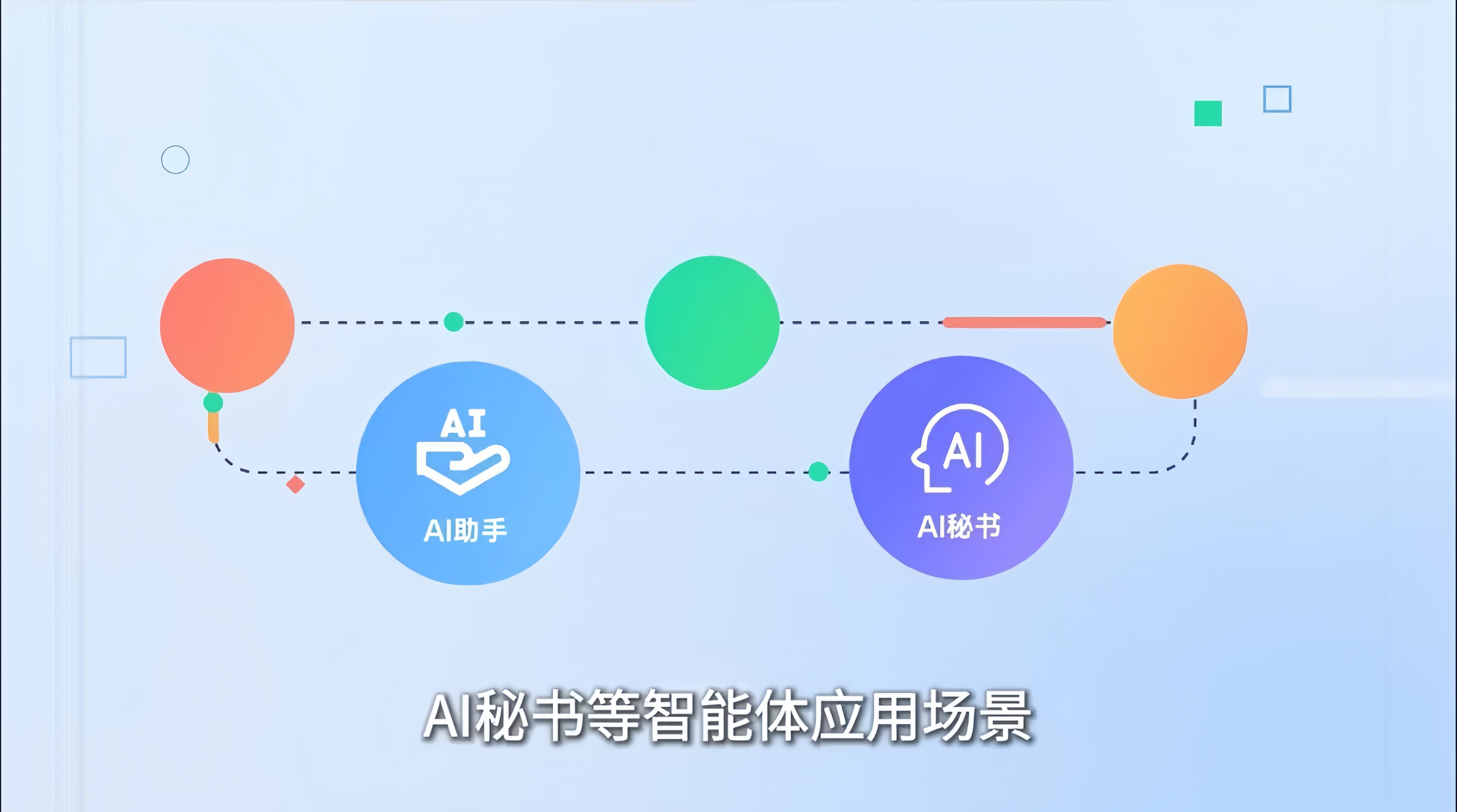 AI
AI助手

AI
AI秘书

AI秘书等智能体应用场景